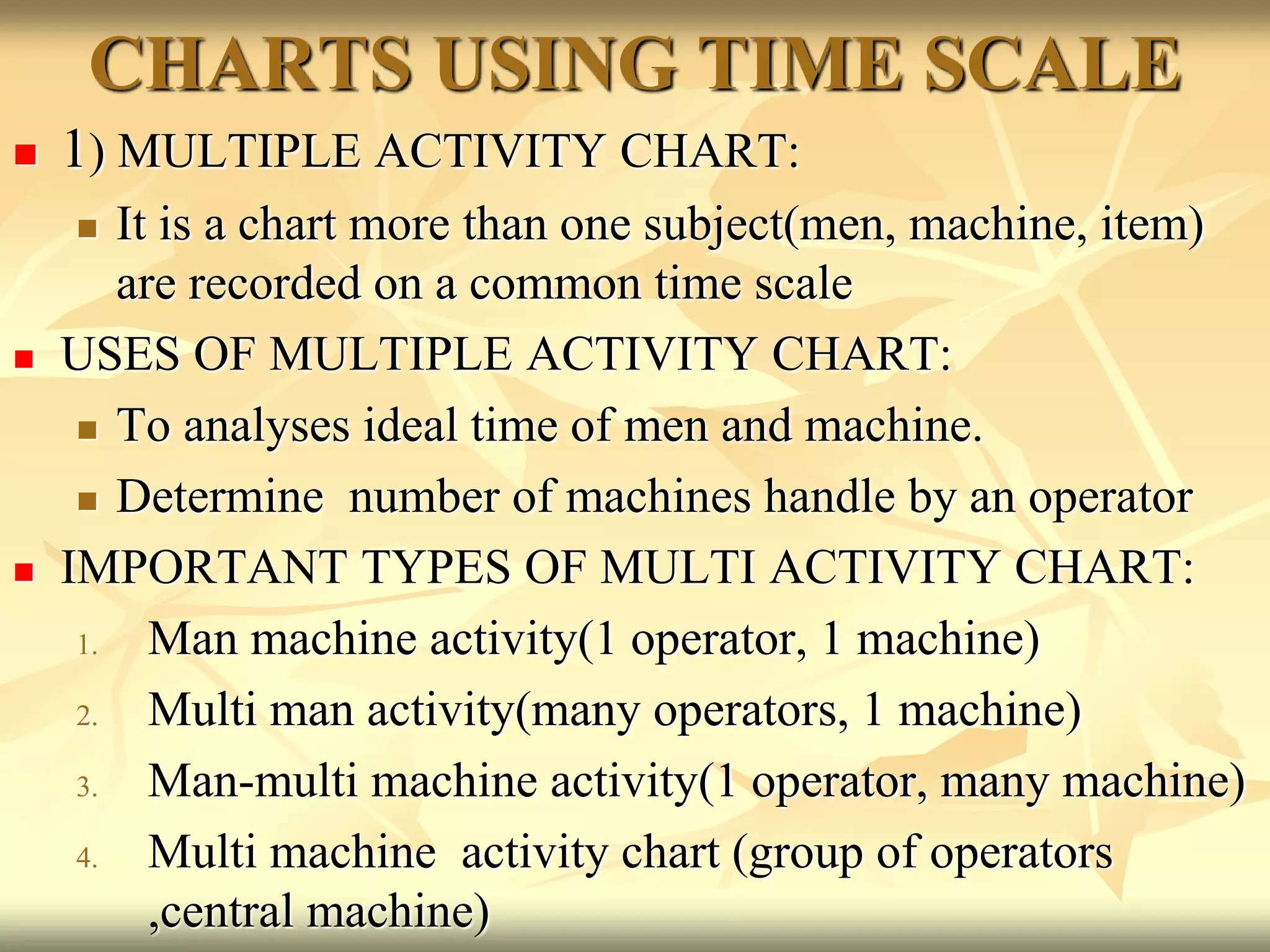 CHARTS USING TIME SCALE

1) MULTIPLE ACTIVITY CHART:

It is a chart more than one subject(men, machine, item) are recorded on a common time scale

USES OF MULTIPLE ACTIVITY CHART:

To analyses ideal time of men and machine.

Determine number of machines handle by an operator

IMPORTANT TYPES OF MULTI ACTIVITY CHART:

1. Man machine activity(1 operator, 1 machine)
2. Multi man activity(many operators, 1 machine)
3. Man-multi machine activity(1 operator, many machine)
4. Multi machine activity chart (group of operators ,central machine)